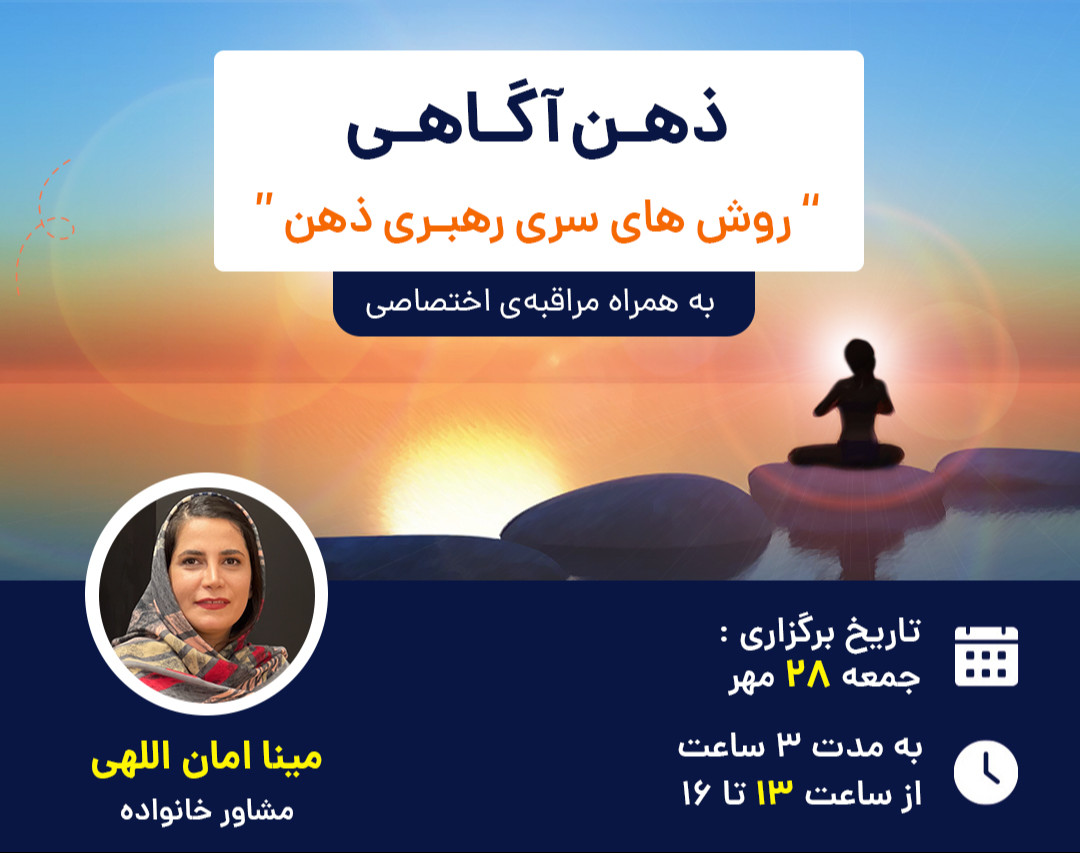 ذهن آگاهی

" روش های سری رهبری ذهن "

به همراه مراقبه‌ی اختصاصی

تاریخ برگزاری :
جمعه ۲۸ مهر

به مدت ۳ ساعت
از ساعت ۱۳ تا ۱۶

مینا امان اللهی
مشاور خانواده